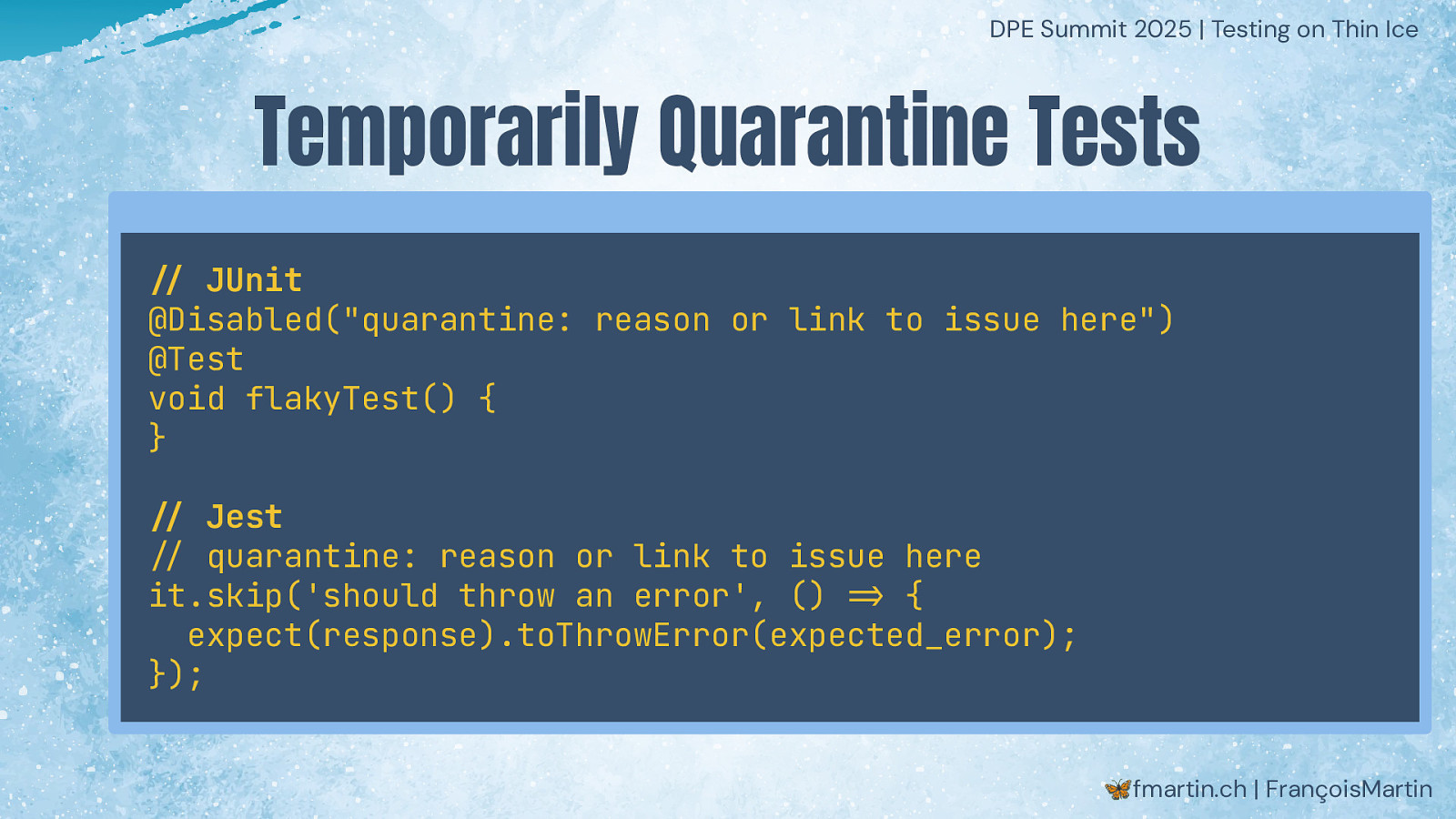 DPE Summit 2025 | Testing on Thin Ice

Temporarily Quarantine Tests

// JUnit
@Disabled("quarantine: reason or link to issue here")
@Test
void flakyTest() {
}

// Jest
// quarantine: reason or link to issue here
it.skip('should throw an error', () ⇒ {
  expect(response).toThrowError(expected_error);
});

fmartin.ch | FrançoisMartin